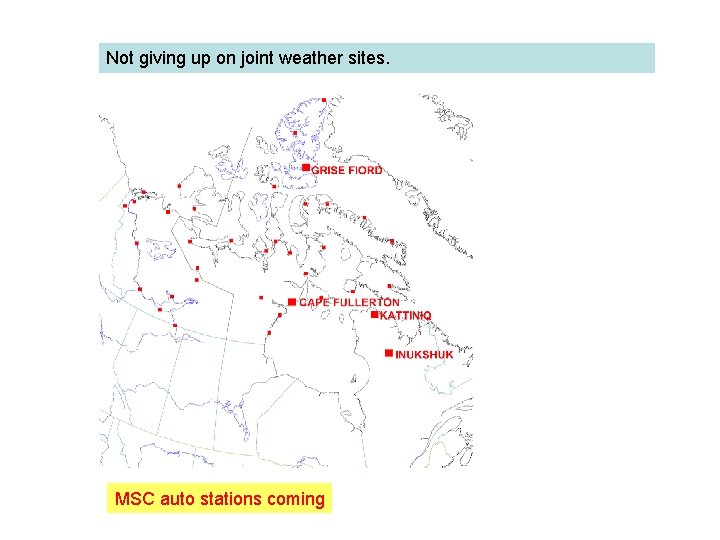 Not giving up on joint weather sites.

GRISE FIORD

CAPE FULLERTON

KATTINIQ

INUKSHUK

MSC auto stations coming